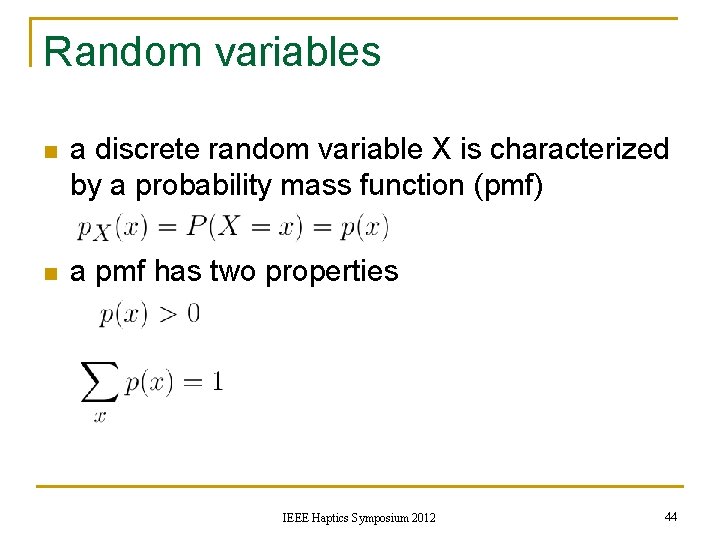 Random variables

a discrete random variable X is characterized by a probability mass function (pmf)

$p_X(x) = P(X = x) = p(x)$

a pmf has two properties

$p(x) > 0$

$\sum_x p(x) = 1$

IEEE Haptics Symposium 2012

44